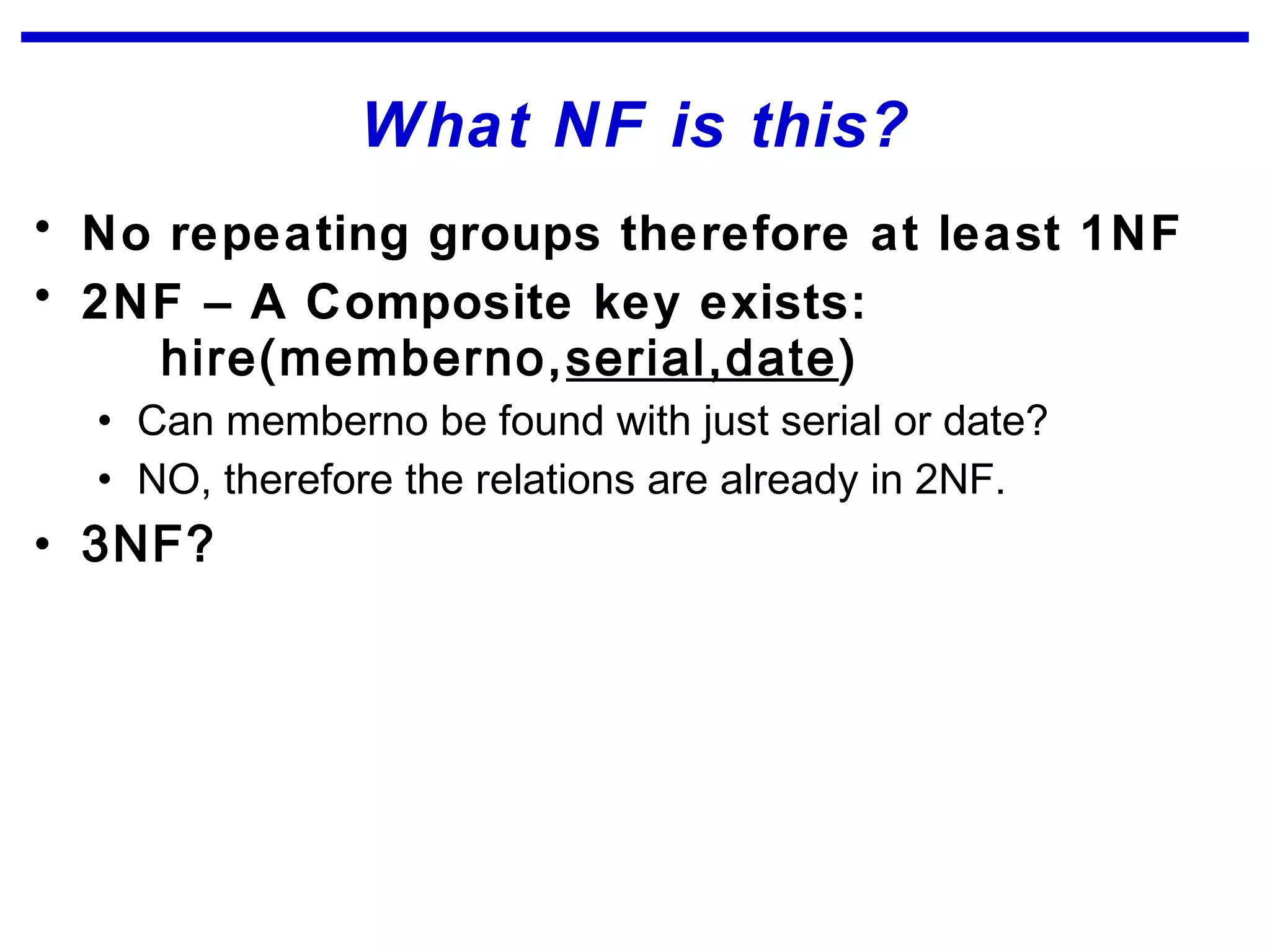 What NF is this?

• No repeating groups therefore at least 1NF
• 2NF – A Composite key exists: hire(memberno,serial,date)
  • Can memberno be found with just serial or date?
  • NO, therefore the relations are already in 2NF.
• 3NF?